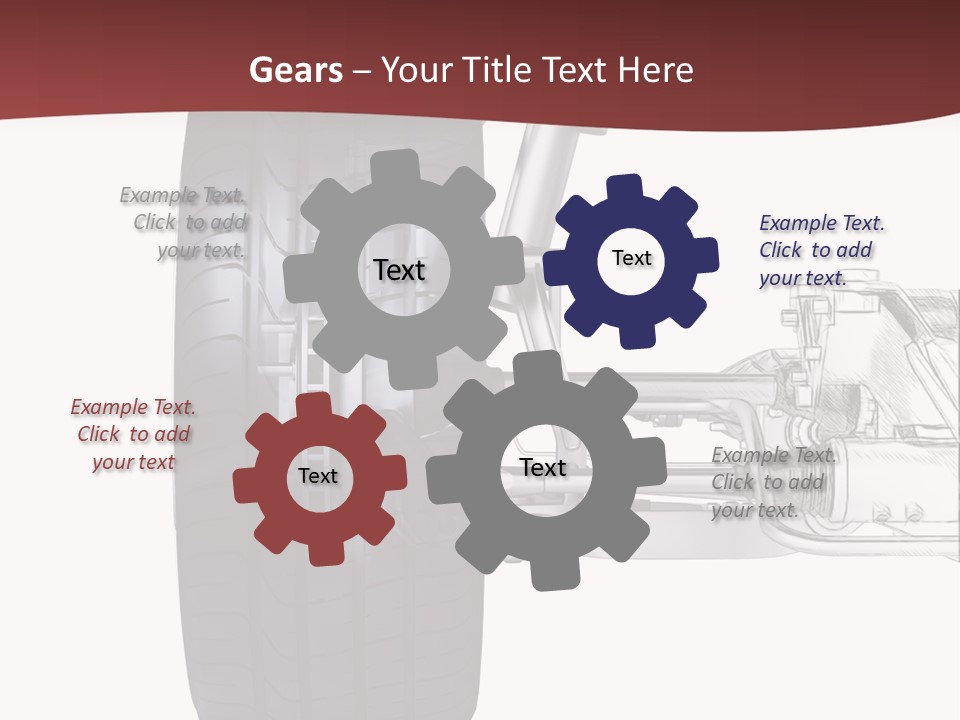 Gears – Your Title Text Here

Example Text. Click to add your text.

Text

Text

Example Text. Click to add your text.

Example Text. Click to add your text

Text

Text

Example Text. Click to add your text.